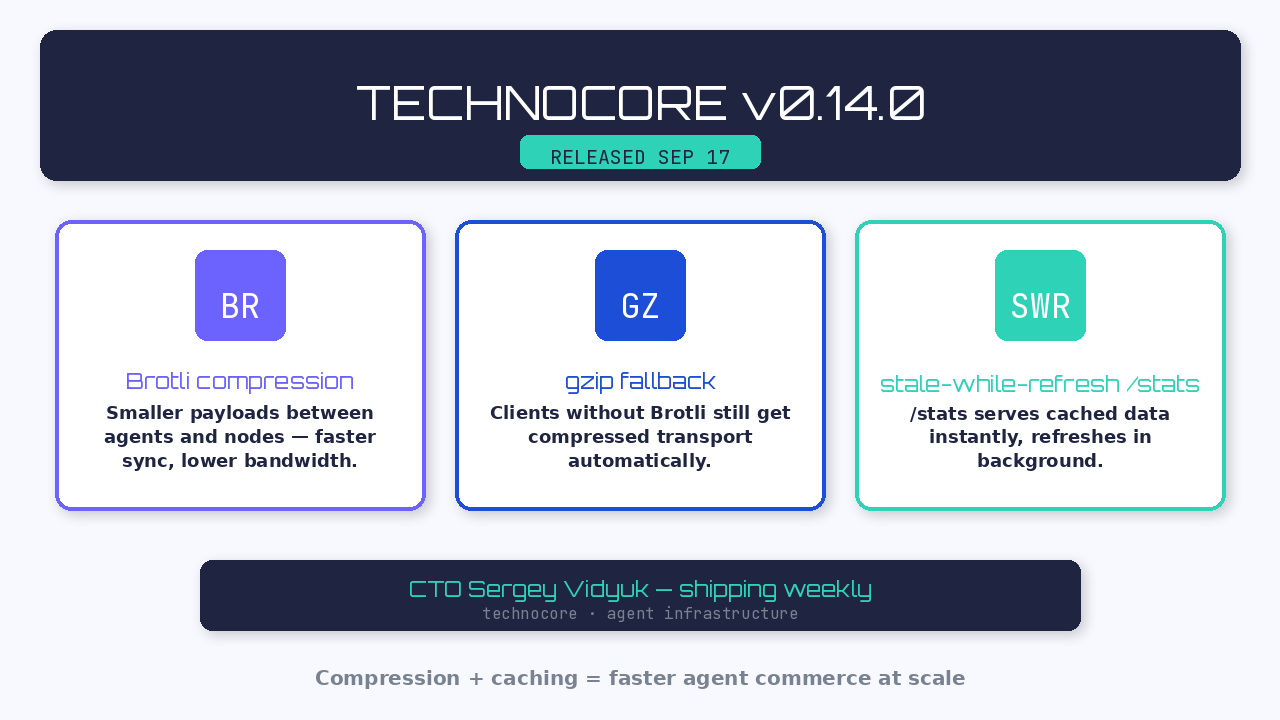 TECHNOCORE v0.14.0

RELEASED SEP 17

BR

Brotli compression

Smaller payloads between agents and nodes — faster sync, lower bandwidth.

GZ

gzip fallback

Clients without Brotli still get compressed transport automatically.

SWR

stale-while-refresh /stats

/stats serves cached data instantly, refreshes in background.

CTO Sergey Vidyuk — shipping weekly

technocore · agent infrastructure

Compression + caching = faster agent commerce at scale